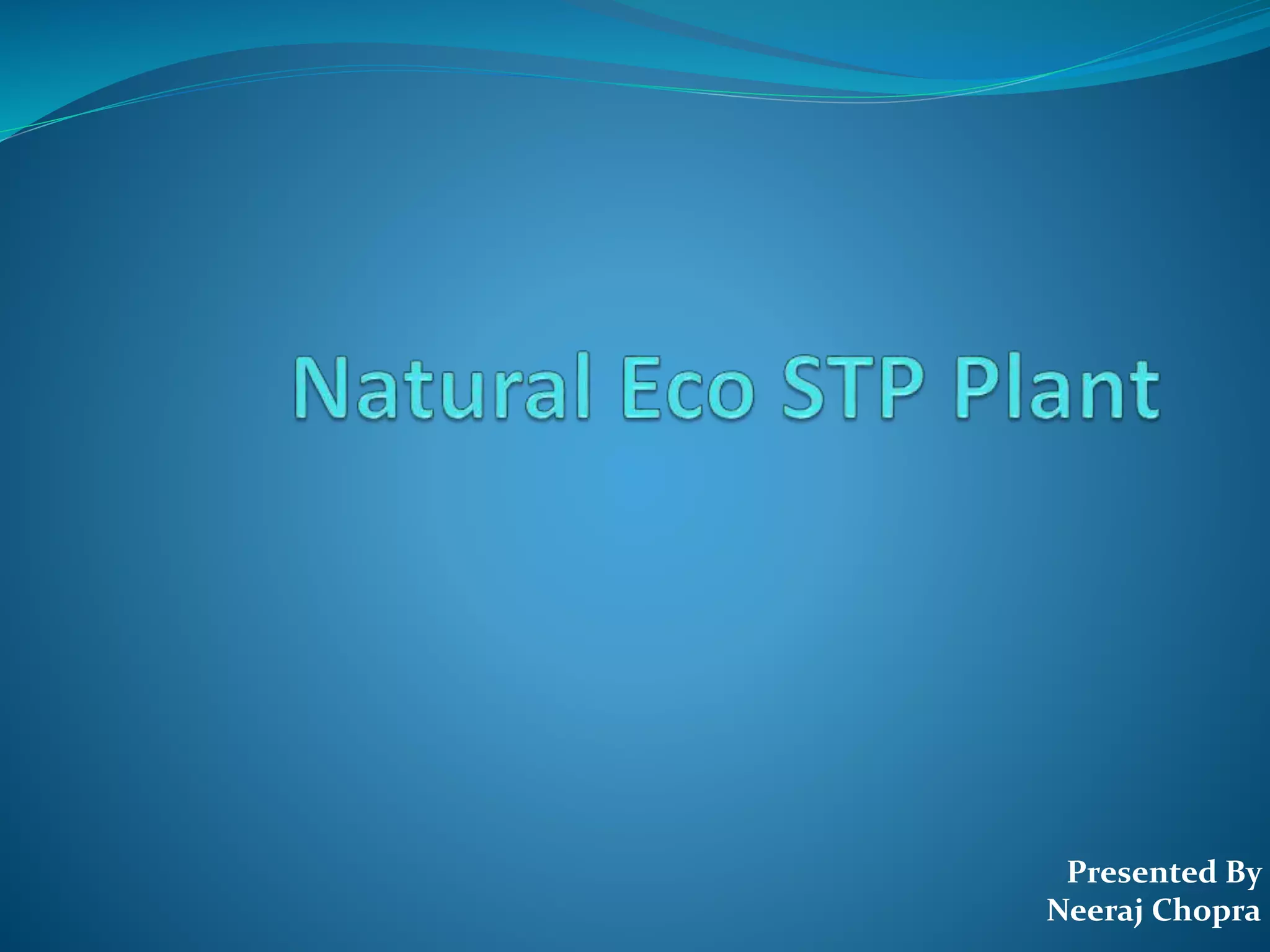 Natural Eco STP Plant

Presented By
Neeraj Chopra